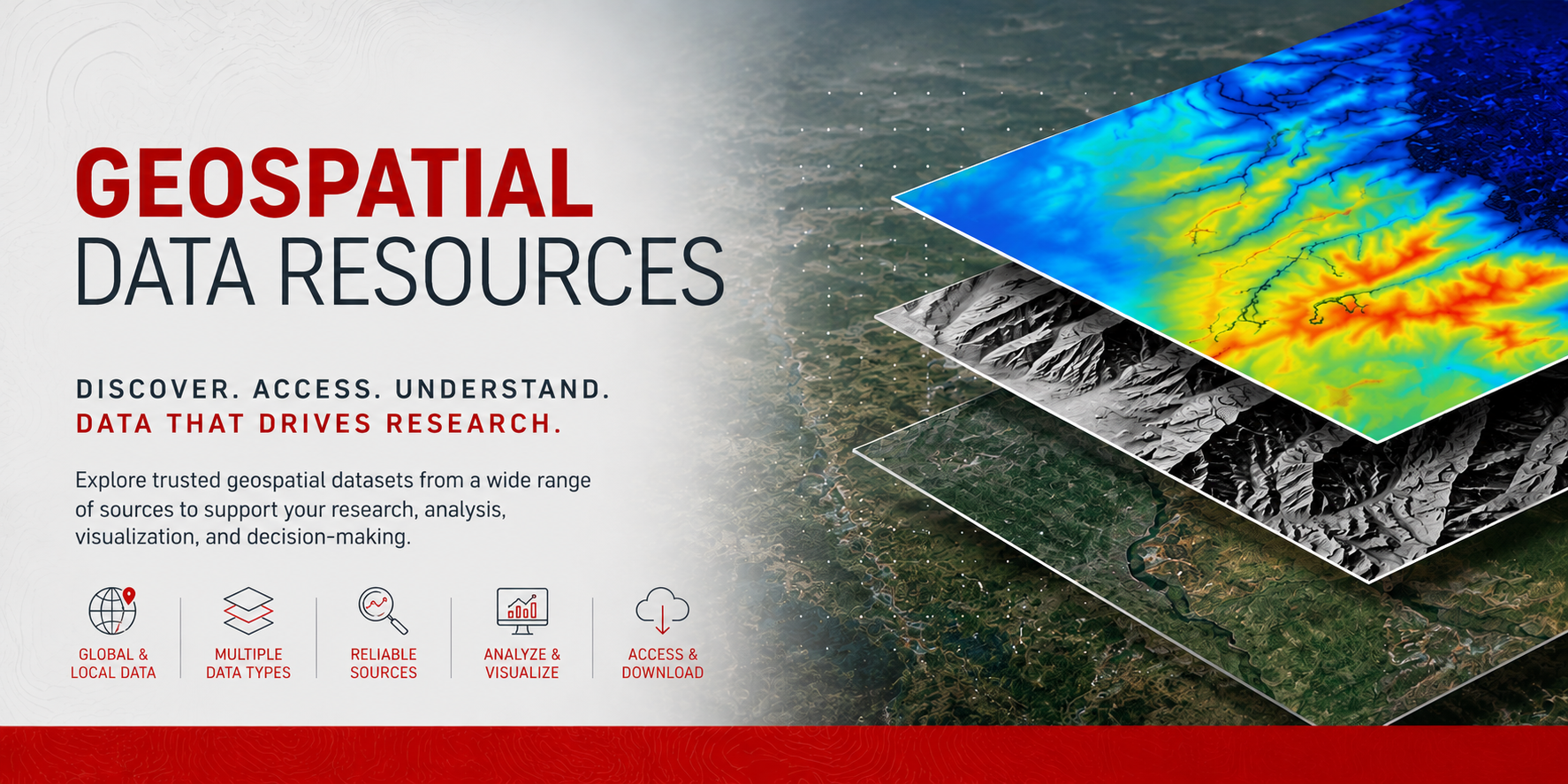 GEOSPATIAL
DATA RESOURCES

DISCOVER. ACCESS. UNDERSTAND.
DATA THAT DRIVES RESEARCH.

Explore trusted geospatial datasets from a wide range of sources to support your research, analysis, visualization, and decision-making.

GLOBAL & LOCAL DATA

MULTIPLE DATA TYPES

RELIABLE SOURCES

ANALYZE & VISUALIZE

ACCESS & DOWNLOAD